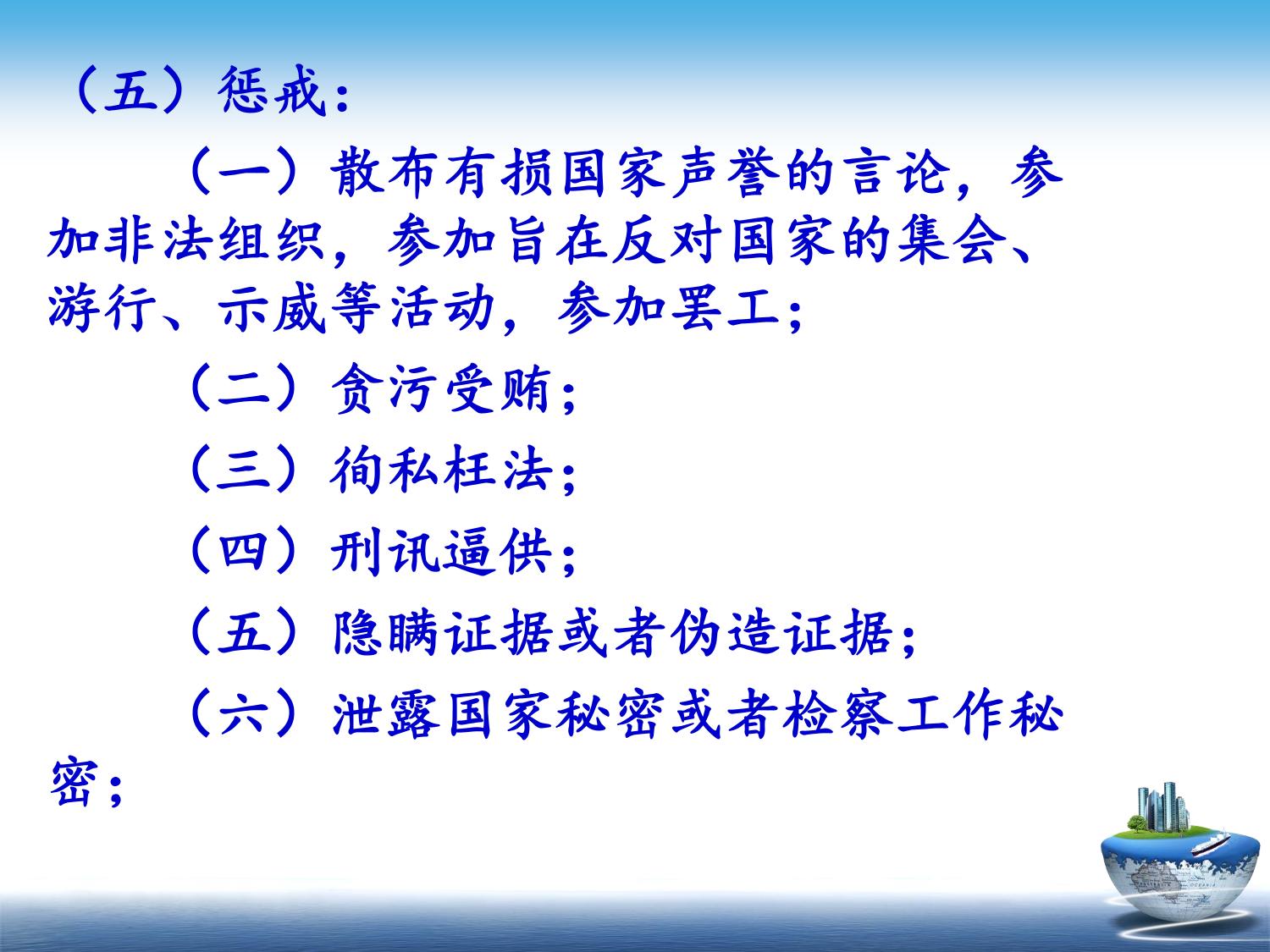 （五）惩戒：

（一）散布有损国家声誉的言论，参加非法组织，参加旨在反对国家的集会、游行、示威等活动，参加罢工；

（二）贪污受贿；

（三）徇私枉法；

（四）刑讯逼供；

（五）隐瞒证据或者伪造证据；

（六）泄露国家秘密或者检察工作秘密；